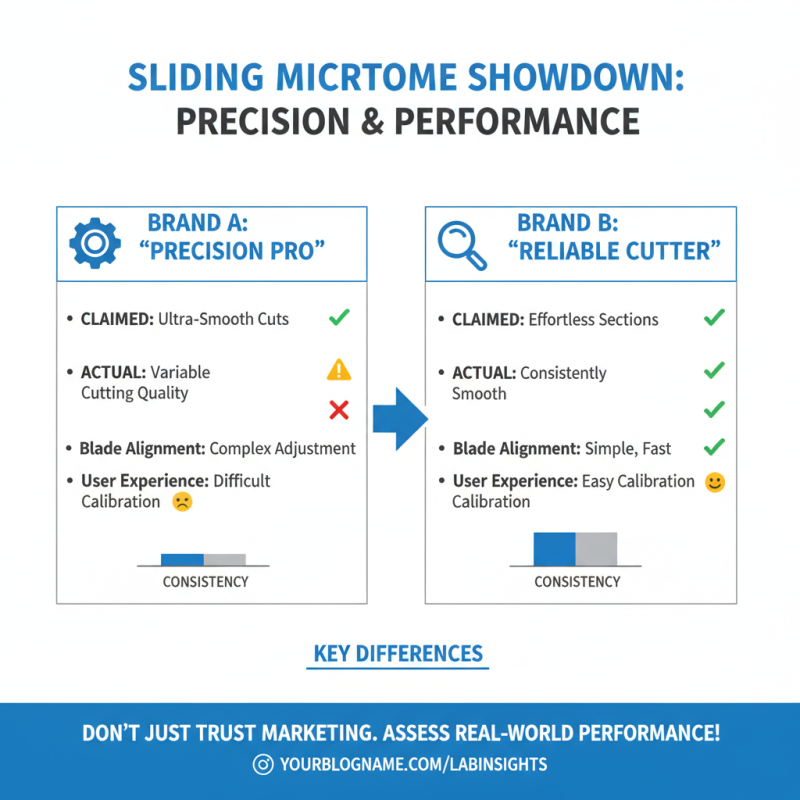 SLIDING MICRTOME SHOWDOWN:
PRECISION & PERFORMANCE

BRAND A:
"PRECISION PRO"

• CLAIMED: Ultra-Smooth Cuts

• ACTUAL: Variable Cutting Quality

• Blade Alignment: Complex Adjustment

• User Experience: Difficult Calibration

CONSISTENCY

BRAND B:
"RELIABLE CUTTER"

• CLAIMED: Effortless Sections

• ACTUAL: Consistently Smooth

• Blade Alignment: Simple, Fast

• User Experience: Easy Calibration Calibration

CONSISTENCY

KEY DIFFERENCES

DON'T JUST TRUST MARKETING. ASSESS REAL-WORLD PERFORMANCE!

YOURBLOGNAME.COM/LABINSIGHTS